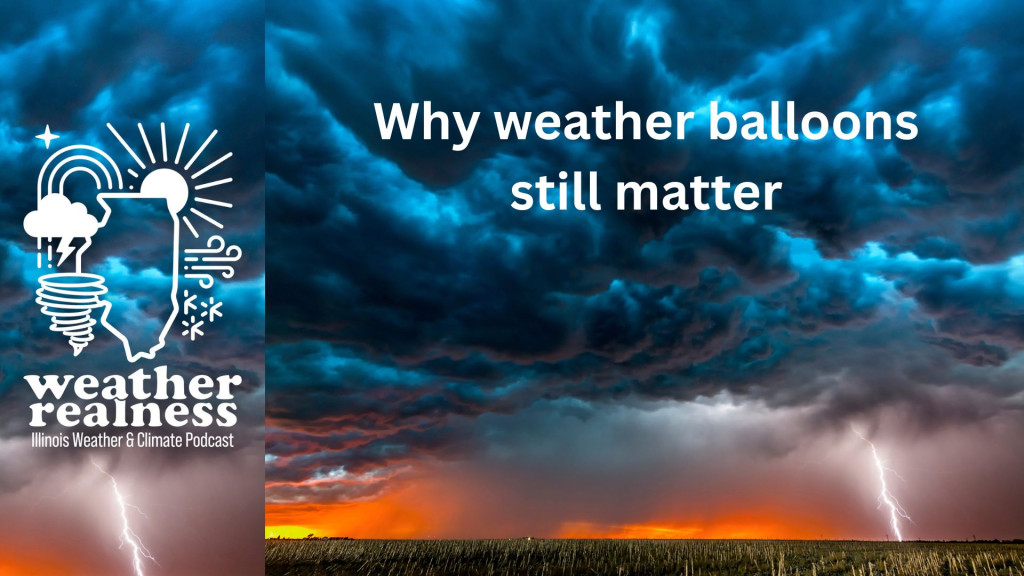 weather realness
Illinois Weather & Climate Podcast

Why weather balloons still matter